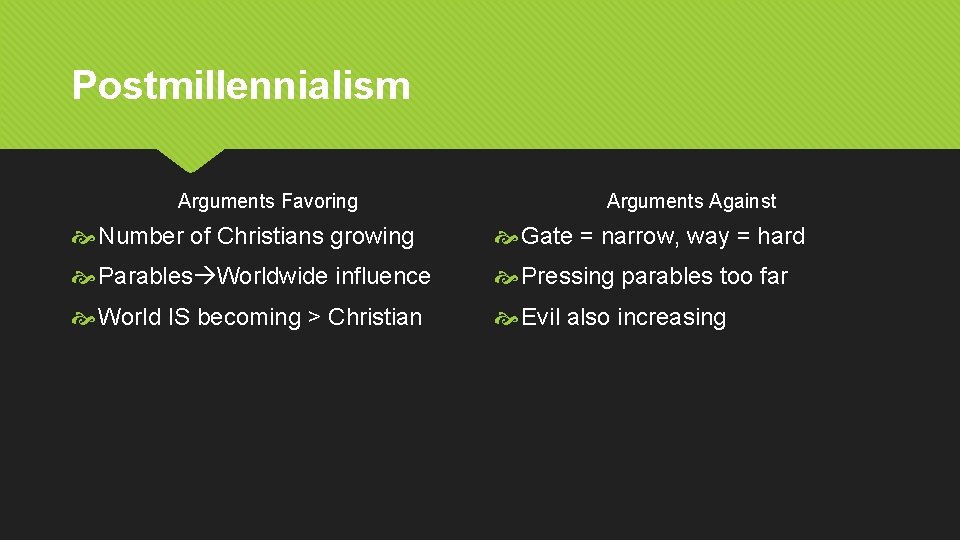 Postmillennialism

Arguments Favoring

Number of Christians growing

Parables→Worldwide influence

World IS becoming > Christian

Arguments Against

Gate = narrow, way = hard

Pressing parables too far

Evil also increasing